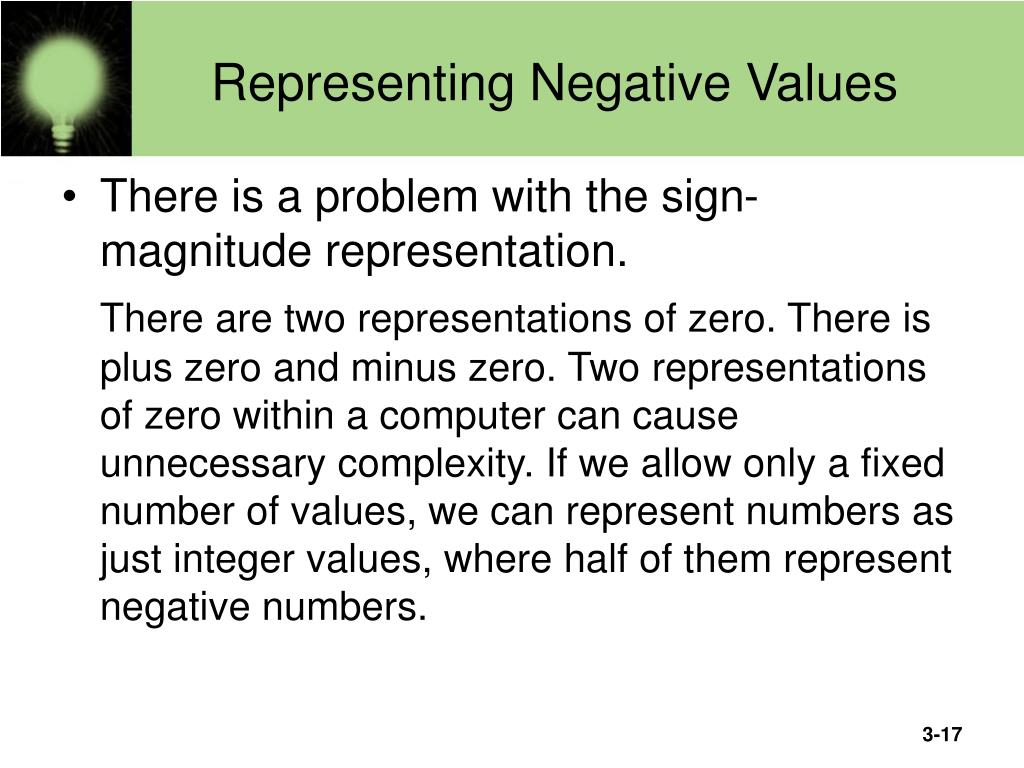 Representing Negative Values

• There is a problem with the sign-magnitude representation.

There are two representations of zero. There is plus zero and minus zero. Two representations of zero within a computer can cause unnecessary complexity. If we allow only a fixed number of values, we can represent numbers as just integer values, where half of them represent negative numbers.

3-17